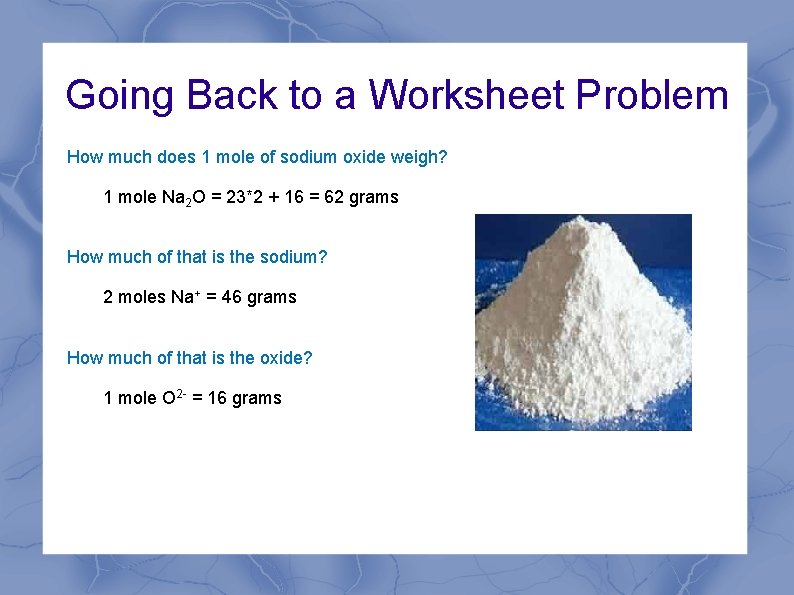 Going Back to a Worksheet Problem

How much does 1 mole of sodium oxide weigh?

1 mole $Na_2O$ = 23*2 + 16 = 62 grams

How much of that is the sodium?

2 moles $Na^+$ = 46 grams

How much of that is the oxide?

1 mole $O^{2-}$ = 16 grams